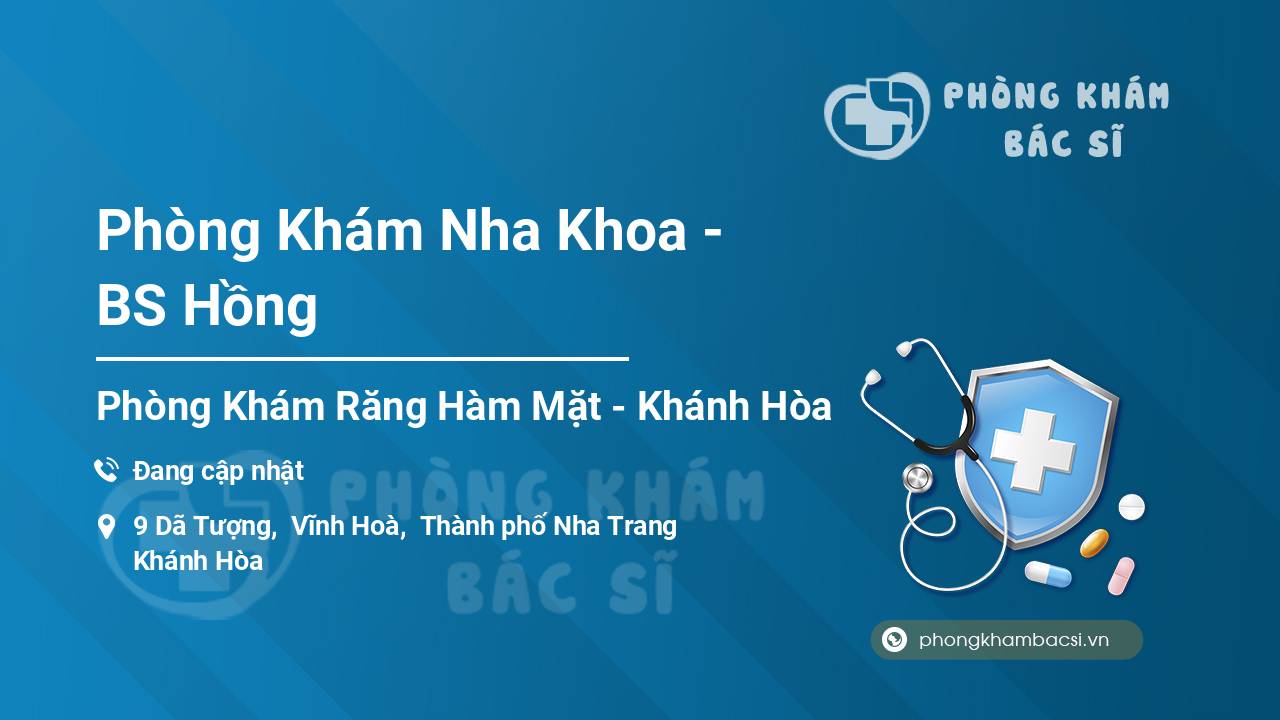 PHÒNG KHÁM
BÁC SĨ

Phòng Khám Nha Khoa - BS Hồng

Phòng Khám Răng Hàm Mặt - Khánh Hòa

Đang cập nhật

9 Dã Tượng, Vĩnh Hoà, Thành phố Nha Trang Khánh Hòa

PHÒNG KHÁM
BÁC SĨ

phongkhambacsi.vn